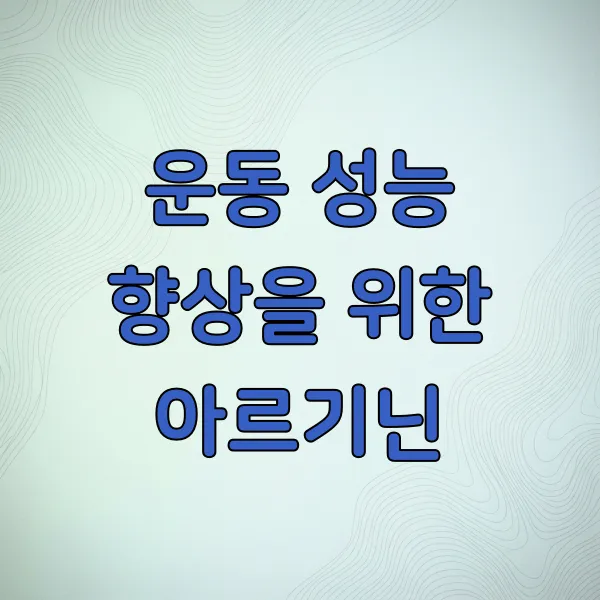 운동 성능
향상을 위한
아르기닌